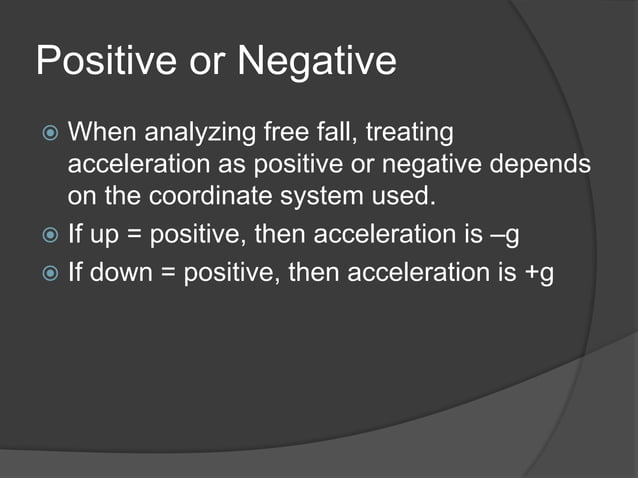 Positive or Negative

When analyzing free fall, treating acceleration as positive or negative depends on the coordinate system used.

If up = positive, then acceleration is –g

If down = positive, then acceleration is +g